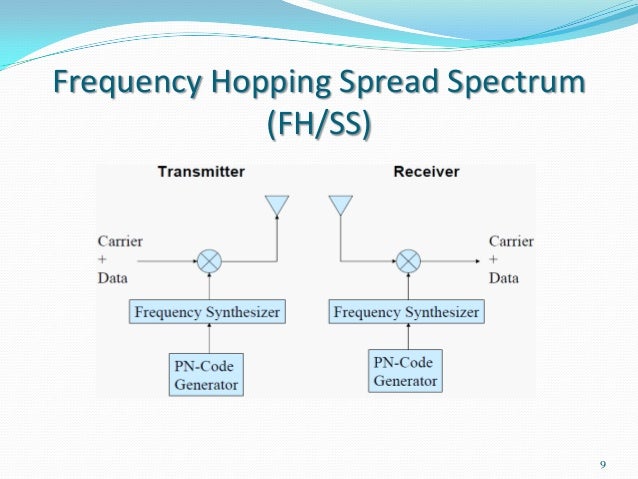 Frequency Hopping Spread Spectrum (FH/SS)

Transmitter

Carrier + Data

Frequency Synthesizer

PN-Code Generator

Receiver

Carrier + Data

Frequency Synthesizer

PN-Code Generator

9